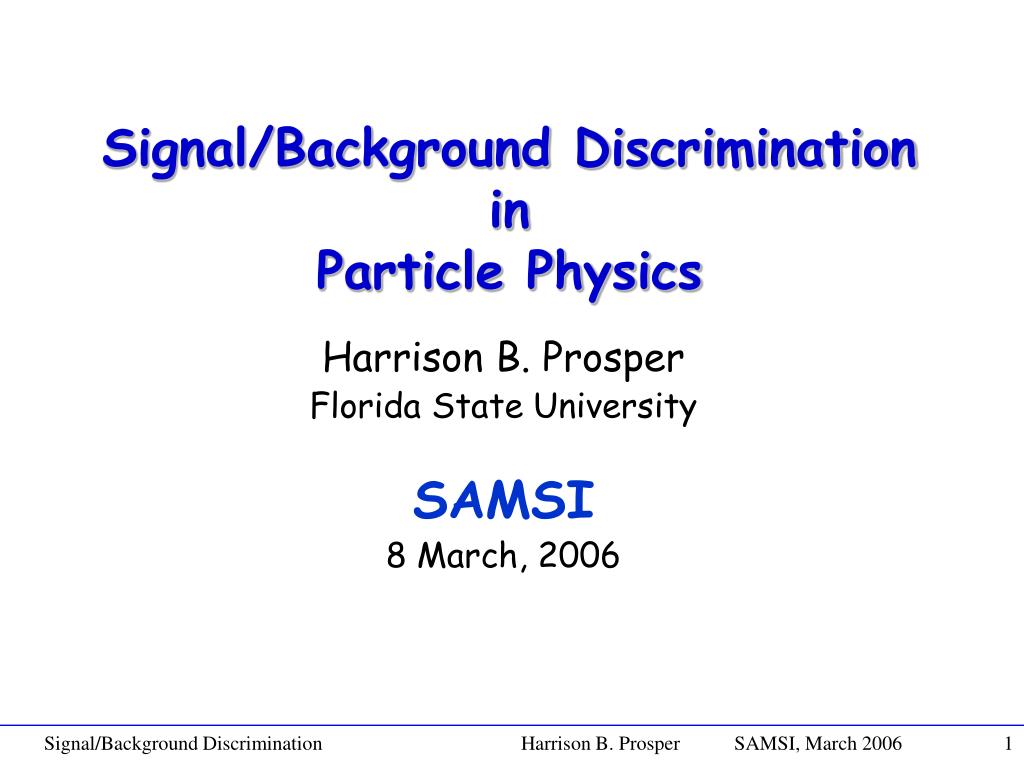 Signal/Background Discrimination
in
Particle Physics

Harrison B. Prosper
Florida State University

SAMSI
8 March, 2006

Signal/Background Discrimination Harrison B. Prosper SAMSI, March 2006 1